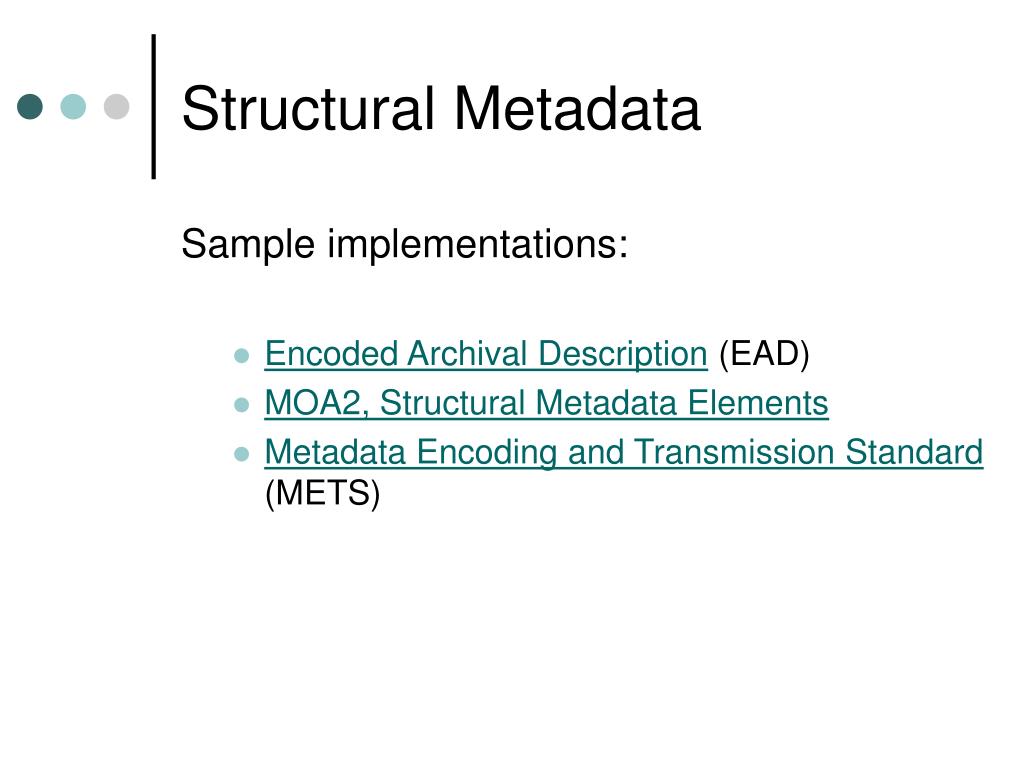 Structural Metadata

Sample implementations:

- Encoded Archival Description (EAD)
- MOA2, Structural Metadata Elements
- Metadata Encoding and Transmission Standard (METS)